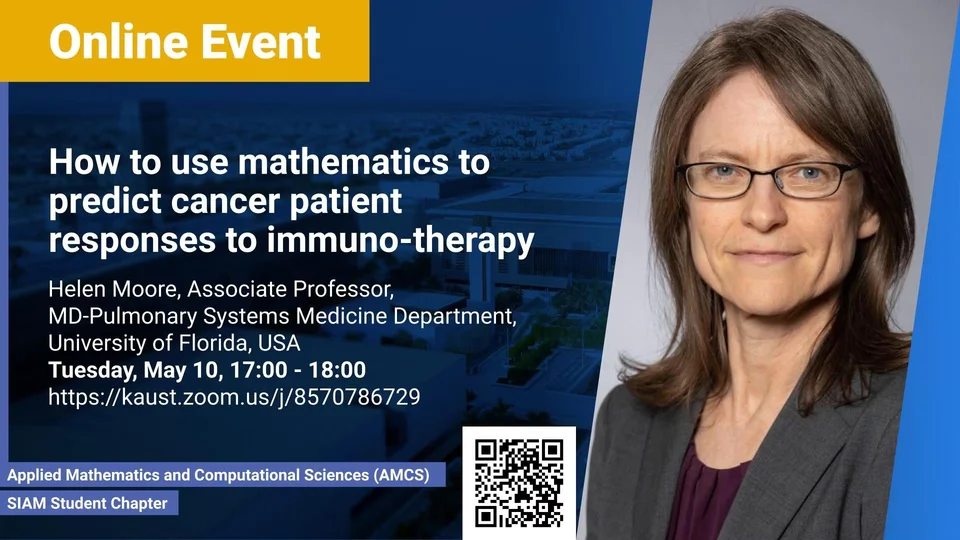 Online Event

How to use mathematics to predict cancer patient responses to immuno-therapy

Helen Moore, Associate Professor, MD-Pulmonary Systems Medicine Department, University of Florida, USA
Tuesday, May 10, 17:00 - 18:00
https://kaust.zoom.us/j/8570786729

Applied Mathematics and Computational Sciences (AMCS)
SIAM Student Chapter